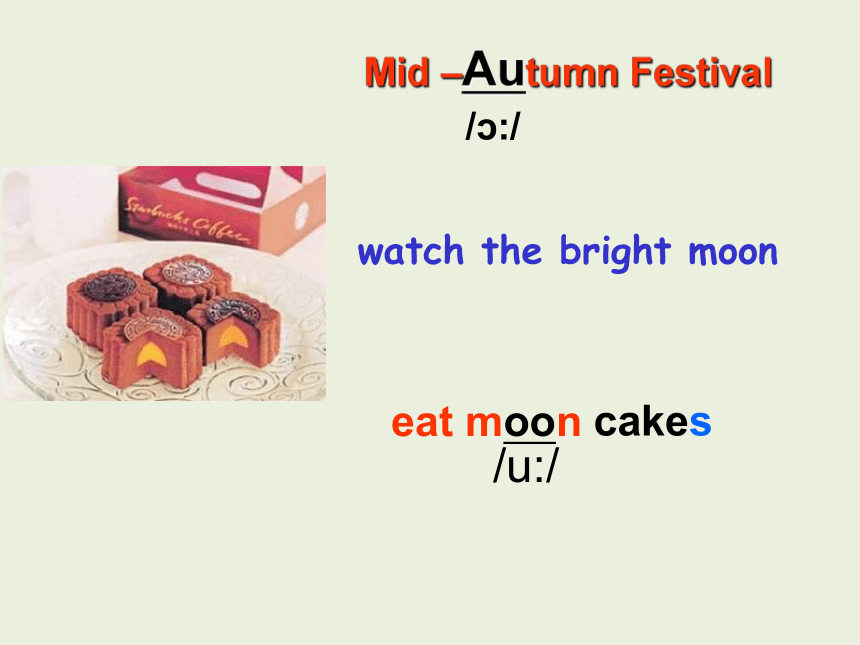 Mid –Autumn Festival
/ɔ:/

Starbucks Coffee

watch the bright moon

eat moon cakes
/u:/